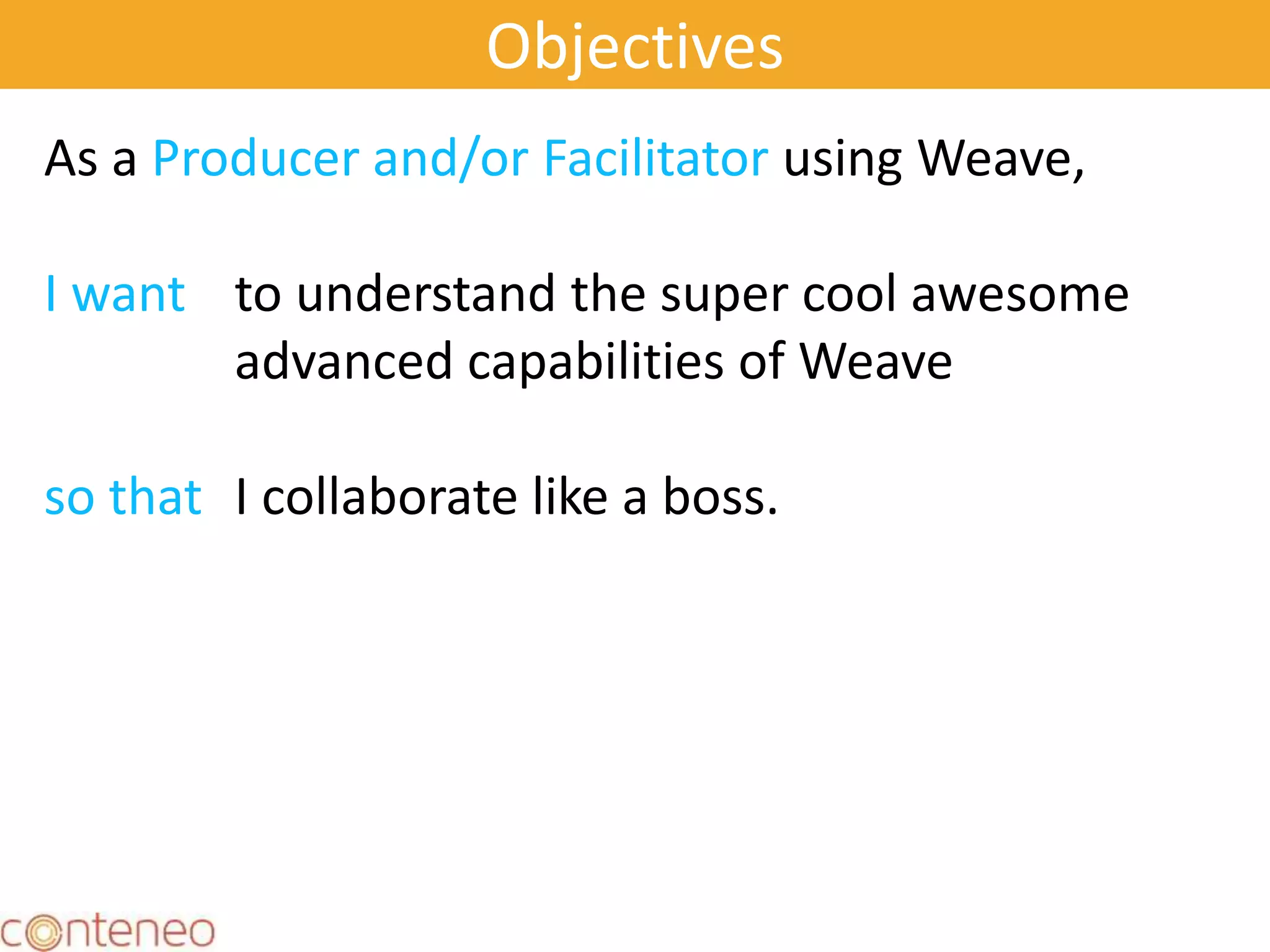 Objectives

As a Producer and/or Facilitator using Weave,

I want to understand the super cool awesome advanced capabilities of Weave

so that I collaborate like a boss.

conteneo